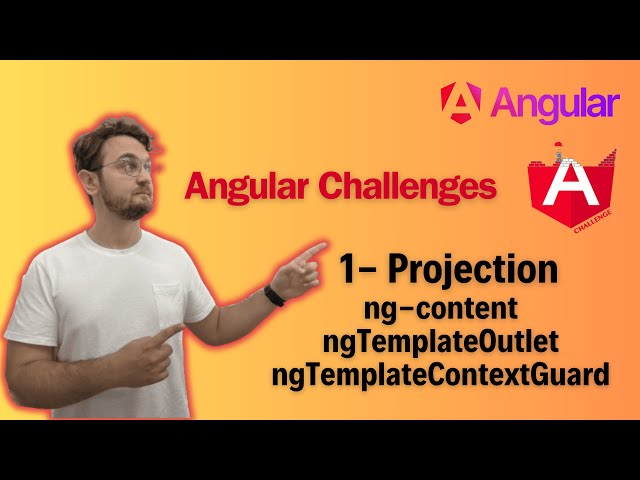 Angular

Angular Challenges

A
CHALLENGE

1- Projection
ng-content
ngTemplateOutlet
ngTemplateContextGuard